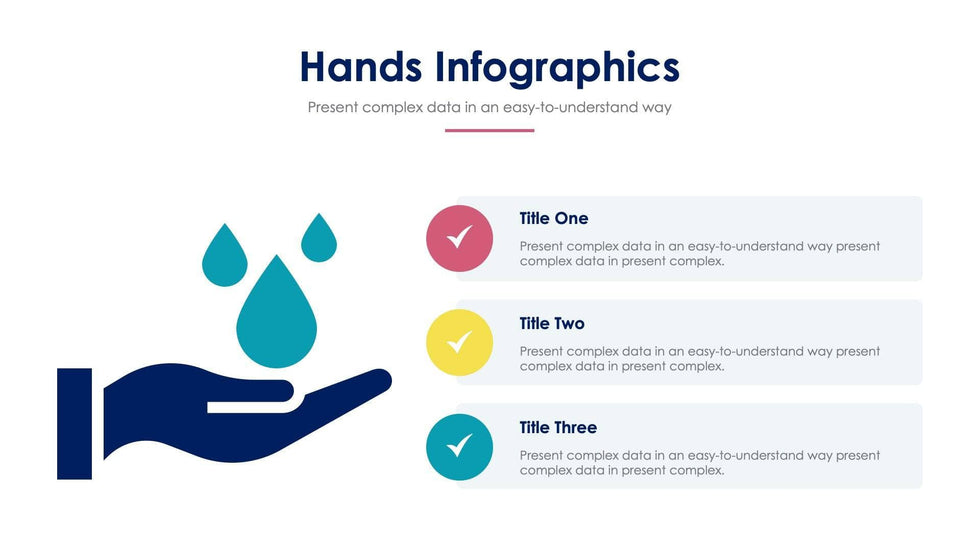 Hands Infographics

Present complex data in an easy-to-understand way

Title One

Present complex data in an easy-to-understand way present complex data in present complex.

Title Two

Present complex data in an easy-to-understand way present complex data in present complex.

Title Three

Present complex data in an easy-to-understand way present complex data in present complex.